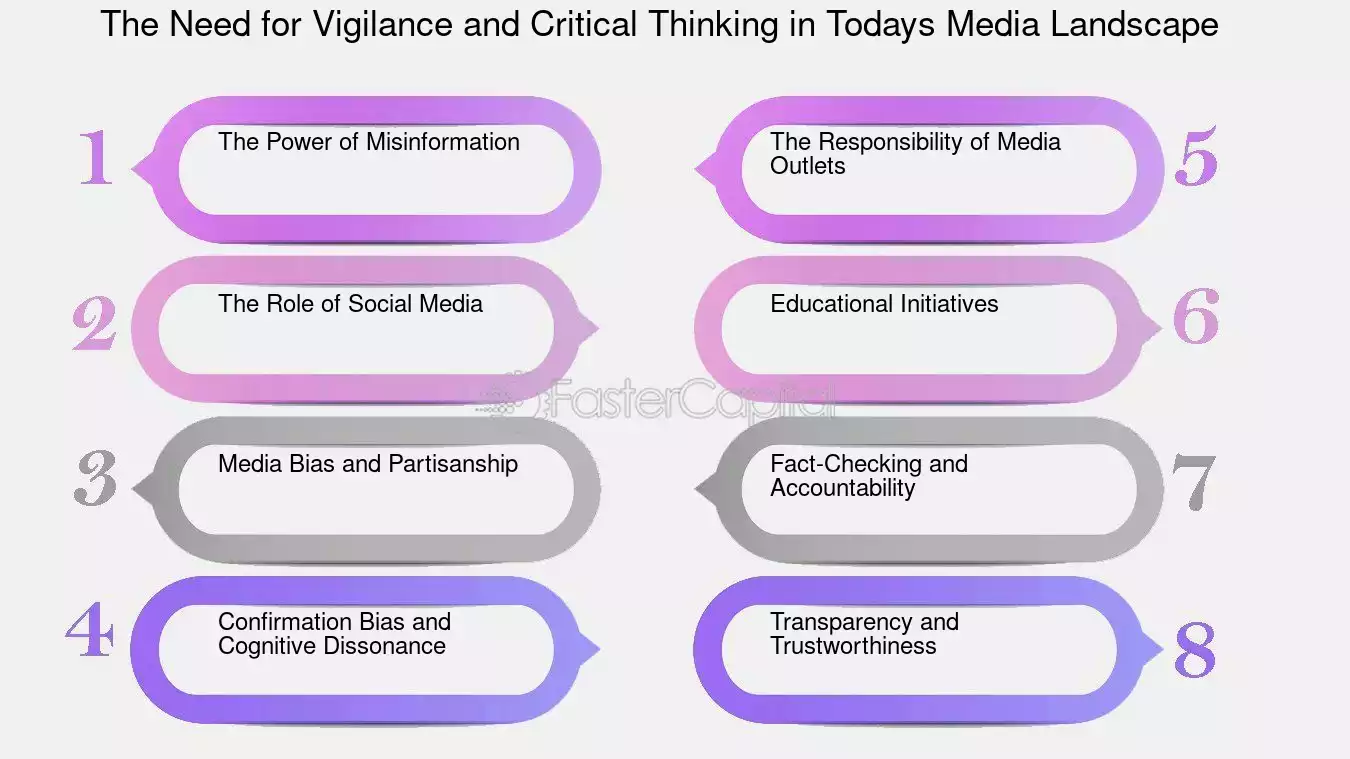 The Need for Vigilance and Critical Thinking in Todays Media Landscape

1 The Power of Misinformation

2 The Role of Social Media

3 Media Bias and Partisanship

4 Confirmation Bias and Cognitive Dissonance

5 The Responsibility of Media Outlets

6 Educational Initiatives

7 Fact-Checking and Accountability

8 Transparency and Trustworthiness

FasterCapital